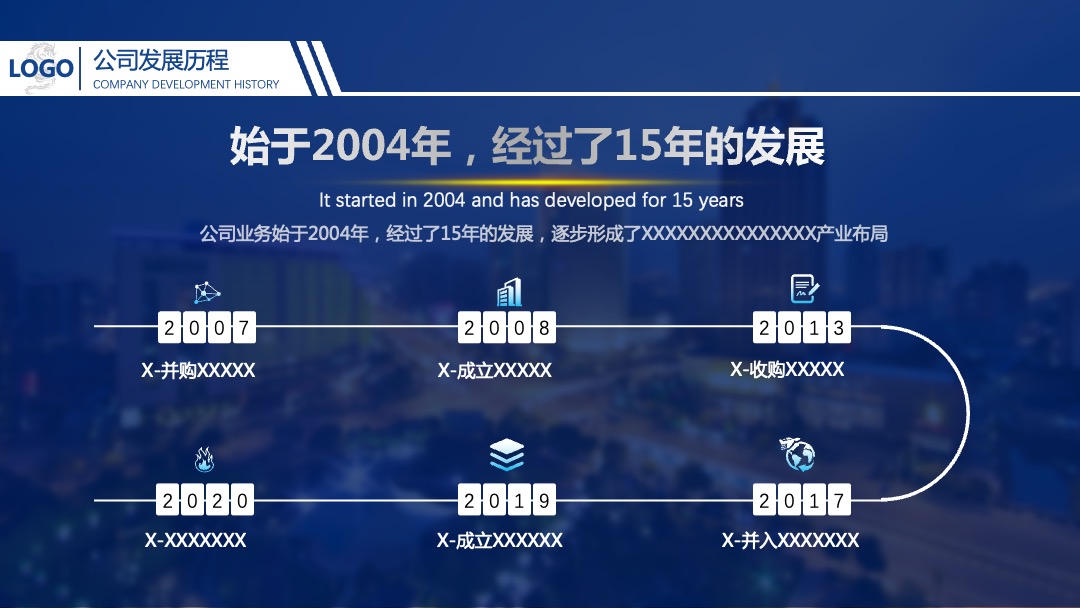 LOGO
公司发展历程
COMPANY DEVELOPMENT HISTORY

始于2004年，经过了15年的发展

It started in 2004 and has developed for 15 years

公司业务始于2004年，经过了15年的发展，逐步形成了XXXXXXXXXXXXXXX产业布局

2007
X-并购XXXXX

2008
X-成立XXXXX

2013
X-收购XXXXX

2020
X-XXXXXXX

2019
X-成立XXXXXX

2017
X-并入XXXXXXX